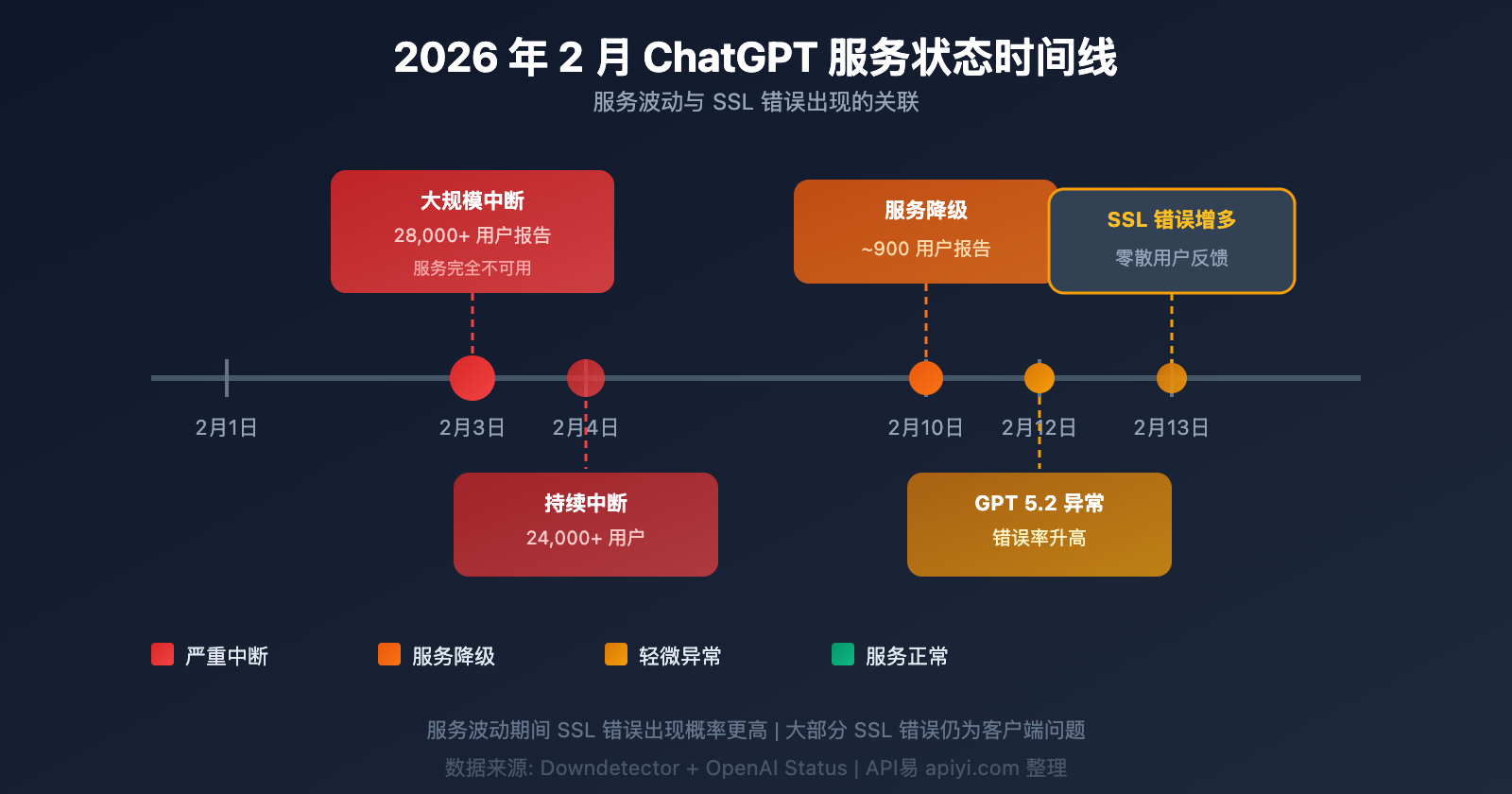 2026 年 2 月 ChatGPT 服务状态时间线

服务波动与 SSL 错误出现的关联

大规模中断
28,000+ 用户报告
服务完全不可用

服务降级
~900 用户报告

SSL 错误增多
零散用户反馈

2月1日
2月3日
2月4日
2月10日
2月12日
2月13日

持续中断
24,000+ 用户

GPT 5.2 异常
错误率升高

严重中断
服务降级
轻微异常
服务正常

服务波动期间 SSL 错误出现概率更高 | 大部分 SSL 错误仍为客户端问题

数据来源: Downdetector + OpenAI Status | API易 apiyi.com 整理